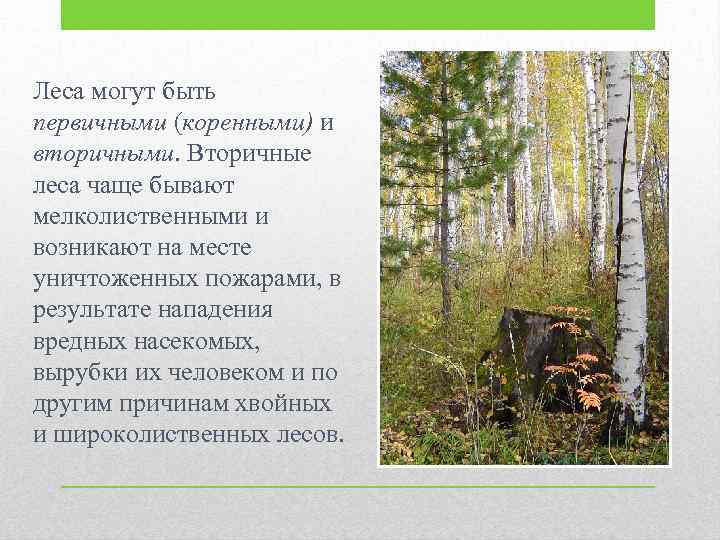 Леса могут быть первичными (коренными) и вторичными. Вторичные леса чаще бывают мелколиственными и возникают на месте уничтоженных пожарами, в результате нападения вредных насекомых, вырубки их человеком и по другим причинам хвойных и широколиственных лесов.